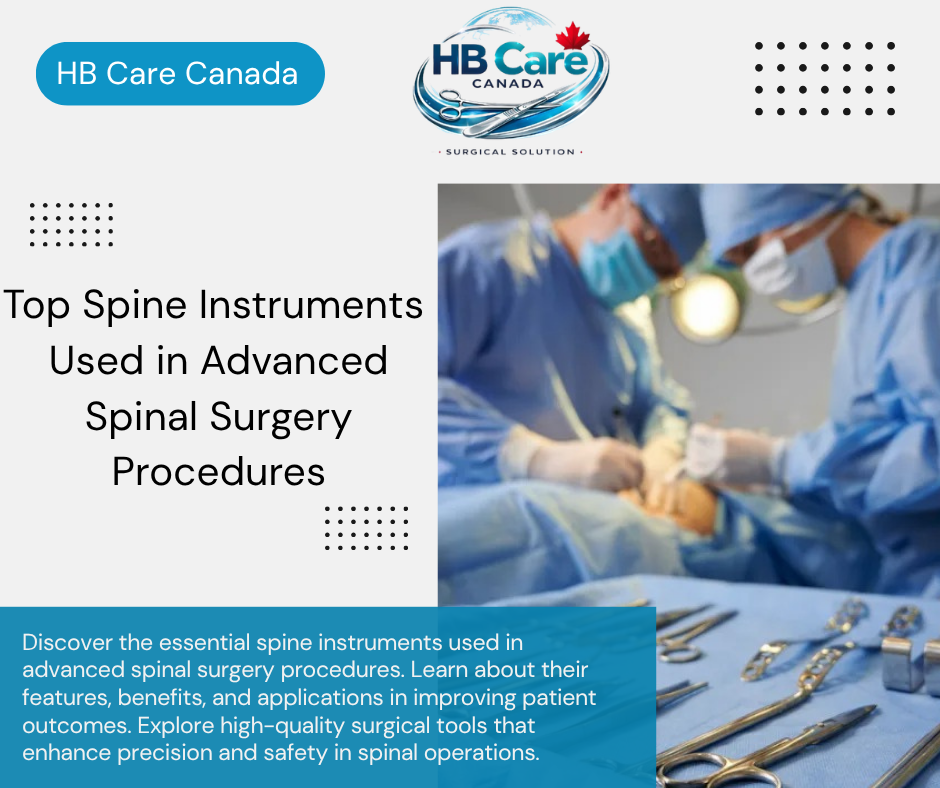 HB Care Canada

HB Care
CANADA
· SURGICAL SOLUTION ·

Top Spine Instruments Used in Advanced Spinal Surgery Procedures

Discover the essential spine instruments used in advanced spinal surgery procedures. Learn about their features, benefits, and applications in improving patient outcomes. Explore high-quality surgical tools that enhance precision and safety in spinal operations.